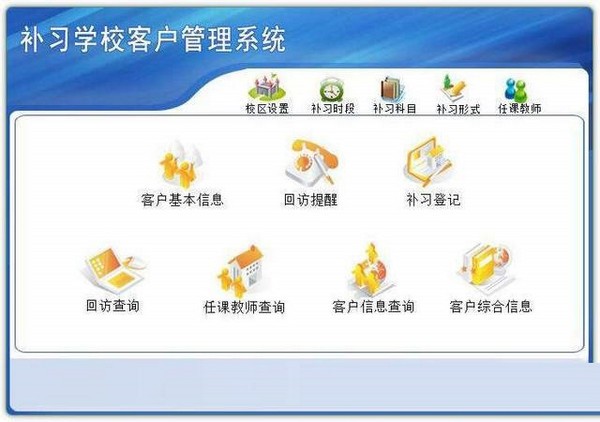 补习学校客户管理系统

校区设置
补习时段
补习科目
补习形式
任课教师

客户基本信息
回访提醒
补习登记

回访查询
任课教师查询
客户信息查询
客户综合信息